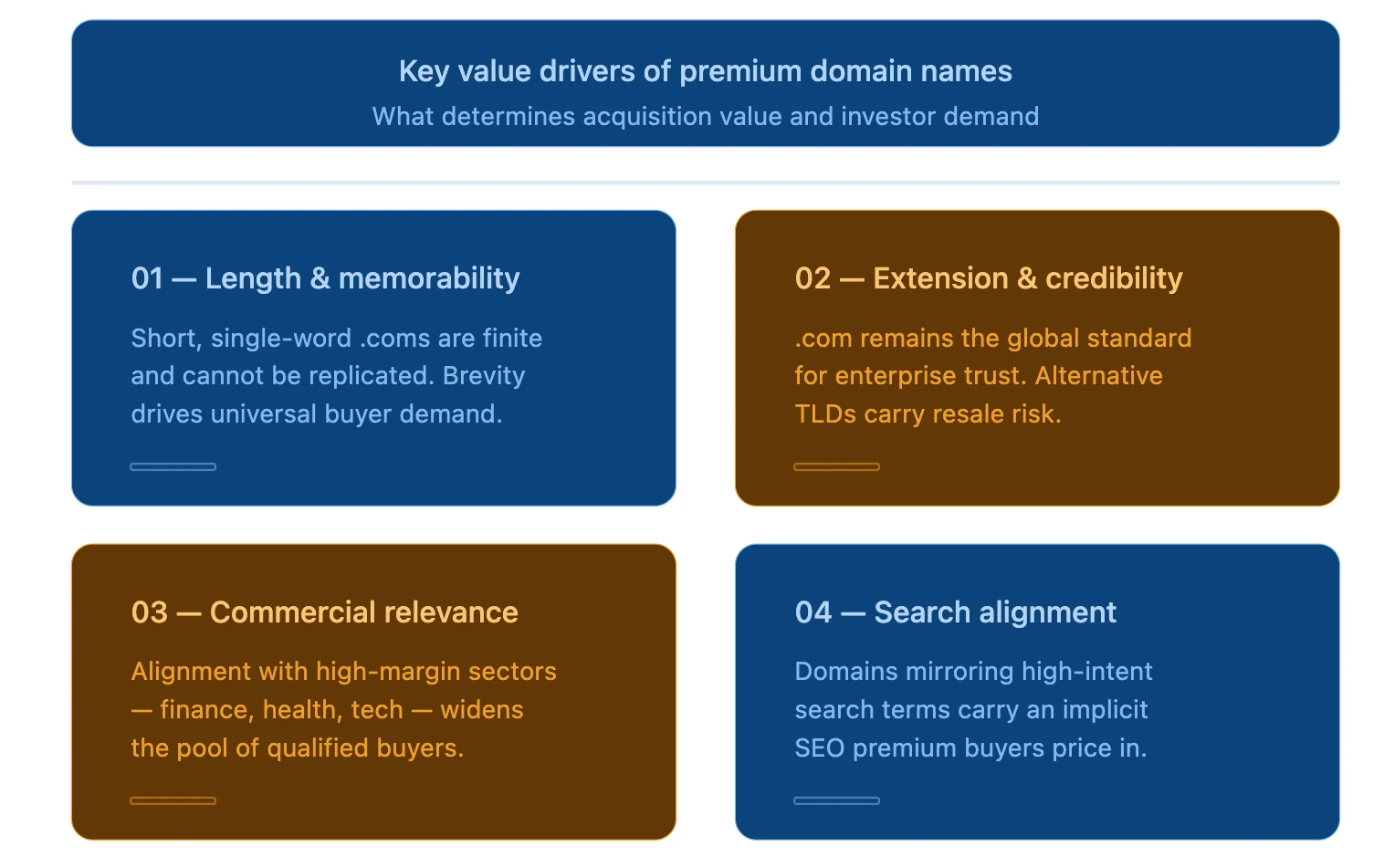 Key value drivers of premium domain names
What determines acquisition value and investor demand

01 — Length & memorability

Short, single-word .coms are finite and cannot be replicated. Brevity drives universal buyer demand.

02 — Extension & credibility

.com remains the global standard for enterprise trust. Alternative TLDs carry resale risk.

03 — Commercial relevance

Alignment with high-margin sectors — finance, health, tech — widens the pool of qualified buyers.

04 — Search alignment

Domains mirroring high-intent search terms carry an implicit SEO premium buyers price in.